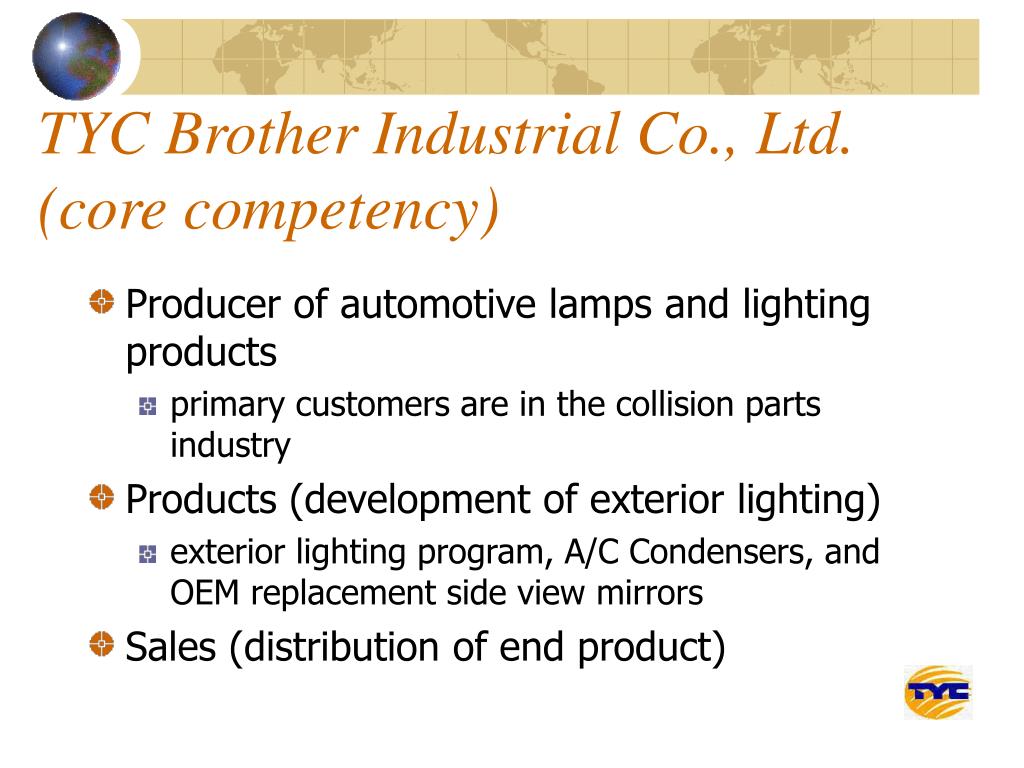 TYC Brother Industrial Co., Ltd. (core competency)

Producer of automotive lamps and lighting products

primary customers are in the collision parts industry

Products (development of exterior lighting)

exterior lighting program, A/C Condensers, and OEM replacement side view mirrors

Sales (distribution of end product)

TYC